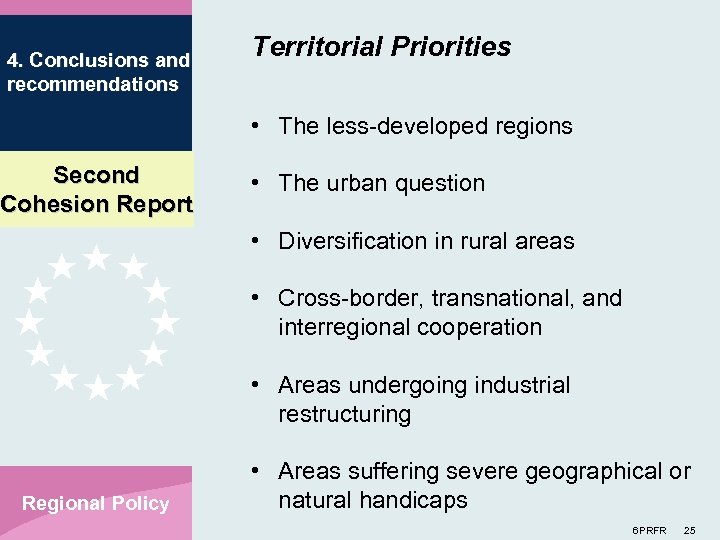 4. Conclusions and recommendations

Second Cohesion Report

Regional Policy

Territorial Priorities

• The less-developed regions

• The urban question

• Diversification in rural areas

• Cross-border, transnational, and interregional cooperation

• Areas undergoing industrial restructuring

• Areas suffering severe geographical or natural handicaps

6PRFR 25